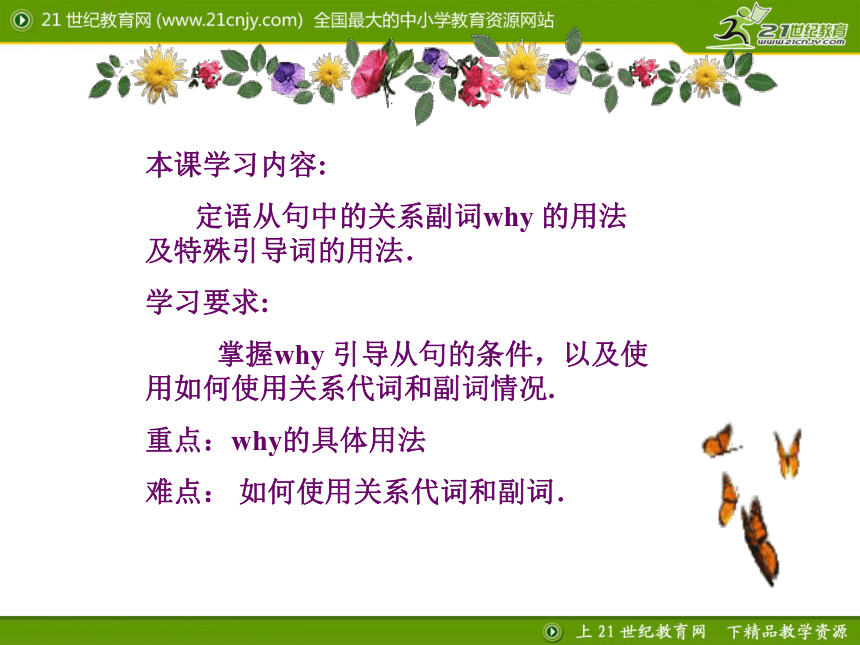 21 世纪教育网 (www.21cnjy.com) 全国最大的中小学教育资源网站

21世纪教育
www.21cnjy.com

本课学习内容:

定语从句中的关系副词why 的用法及特殊引导词的用法.

学习要求:

掌握why 引导从句的条件，以及使用如何使用关系代词和副词情况.

重点：why的具体用法

难点： 如何使用关系代词和副词.

上 21 世纪教育网 下精品教学资源